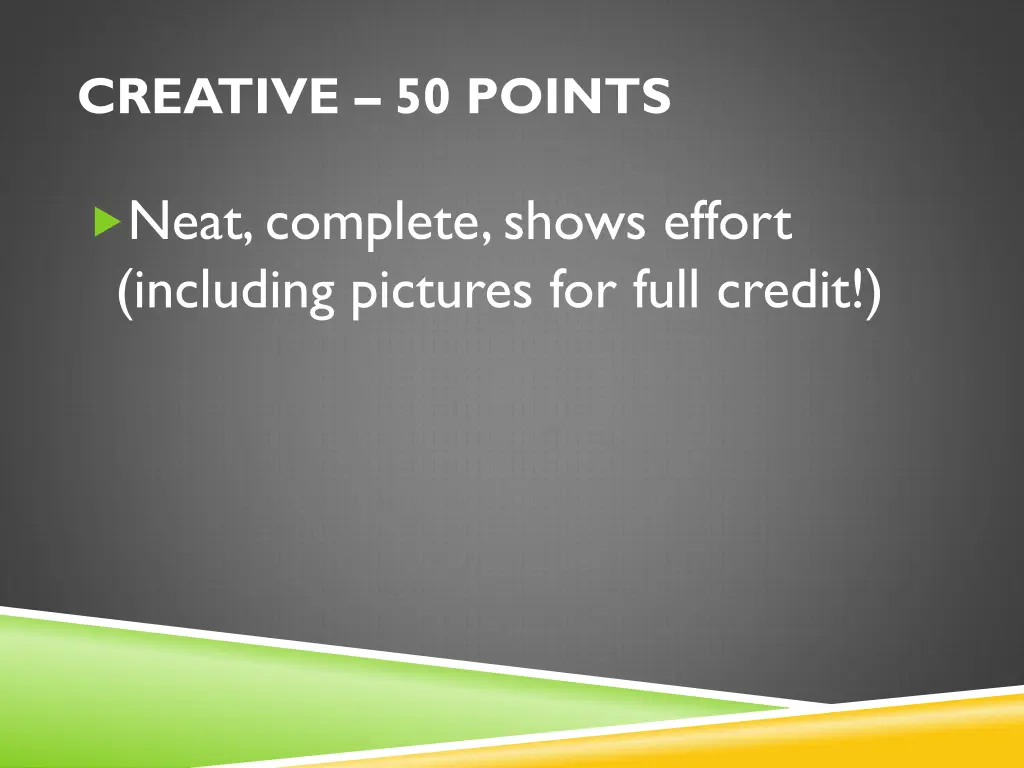 CREATIVE – 50 POINTS

Neat, complete, shows effort (including pictures for full credit!)